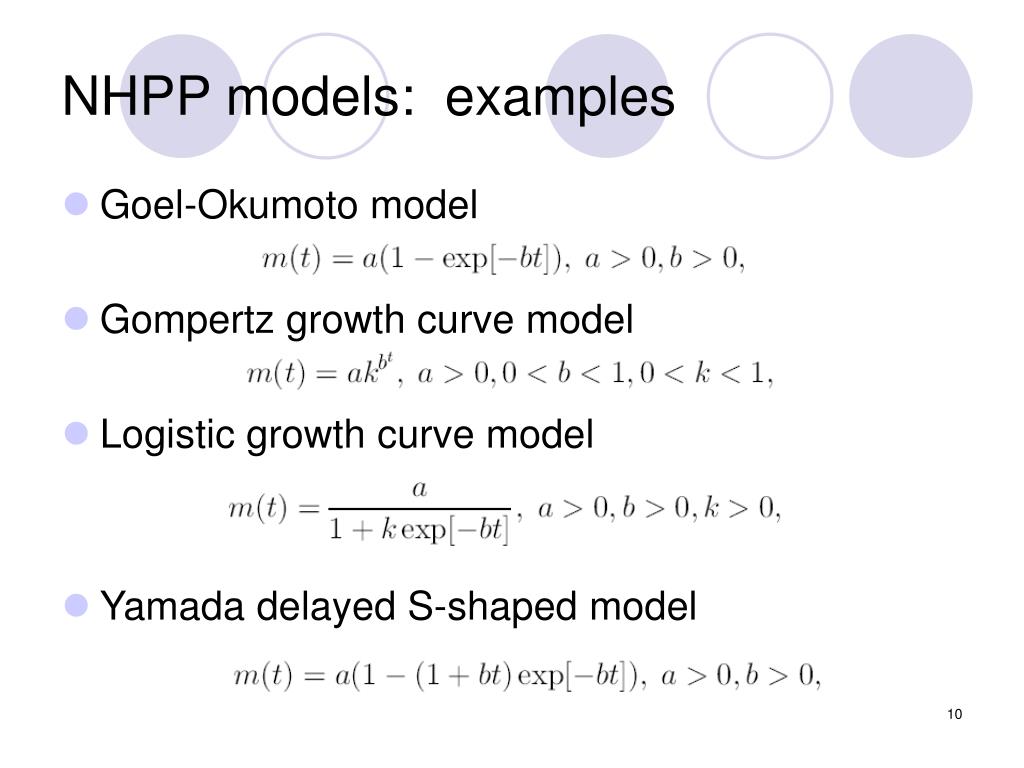 NHPP models: examples

Goel-Okumoto model

$m(t) = a(1 - \exp[-bt]),\ a > 0, b > 0,$

Gompertz growth curve model

$m(t) = ak^{b^t},\ a > 0, 0 < b < 1, 0 < k < 1,$

Logistic growth curve model

$m(t) = \frac{a}{1 + k\exp[-bt]},\ a > 0, b > 0, k > 0,$

Yamada delayed S-shaped model

$m(t) = a(1 - (1 + bt)\exp[-bt]),\ a > 0, b > 0,$

10